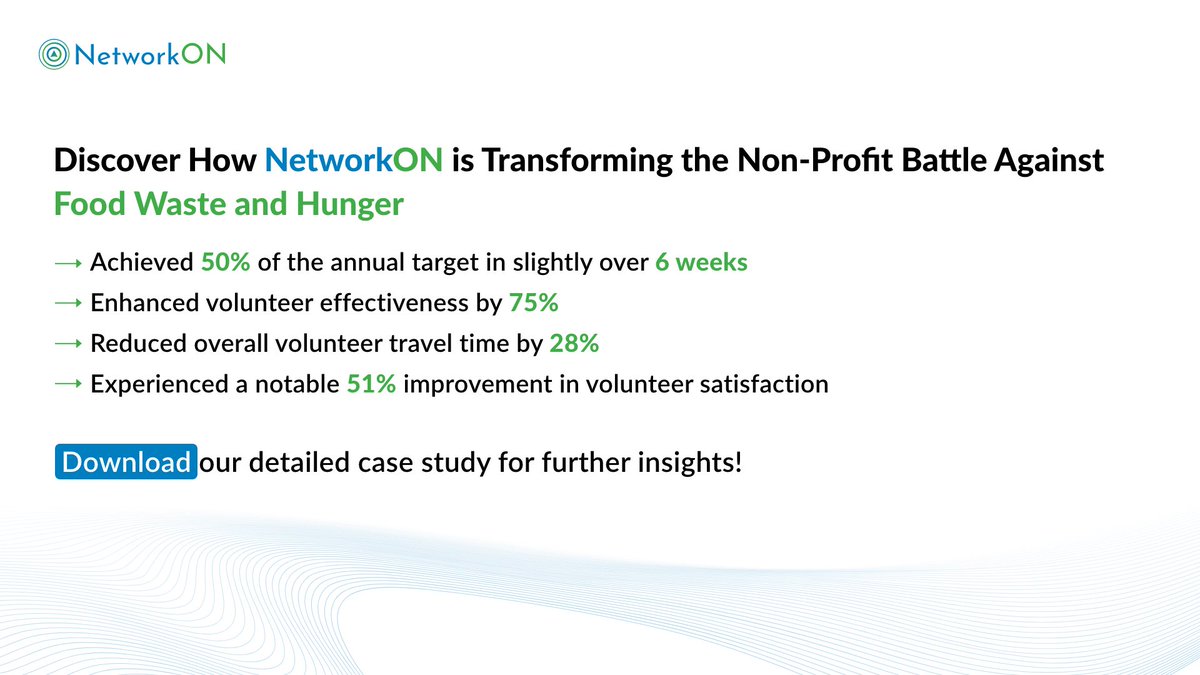 NetworkON

Discover How NetworkON is Transforming the Non-Profit Battle Against Food Waste and Hunger

→ Achieved 50% of the annual target in slightly over 6 weeks
→ Enhanced volunteer effectiveness by 75%
→ Reduced overall volunteer travel time by 28%
→ Experienced a notable 51% improvement in volunteer satisfaction

Download our detailed case study for further insights!